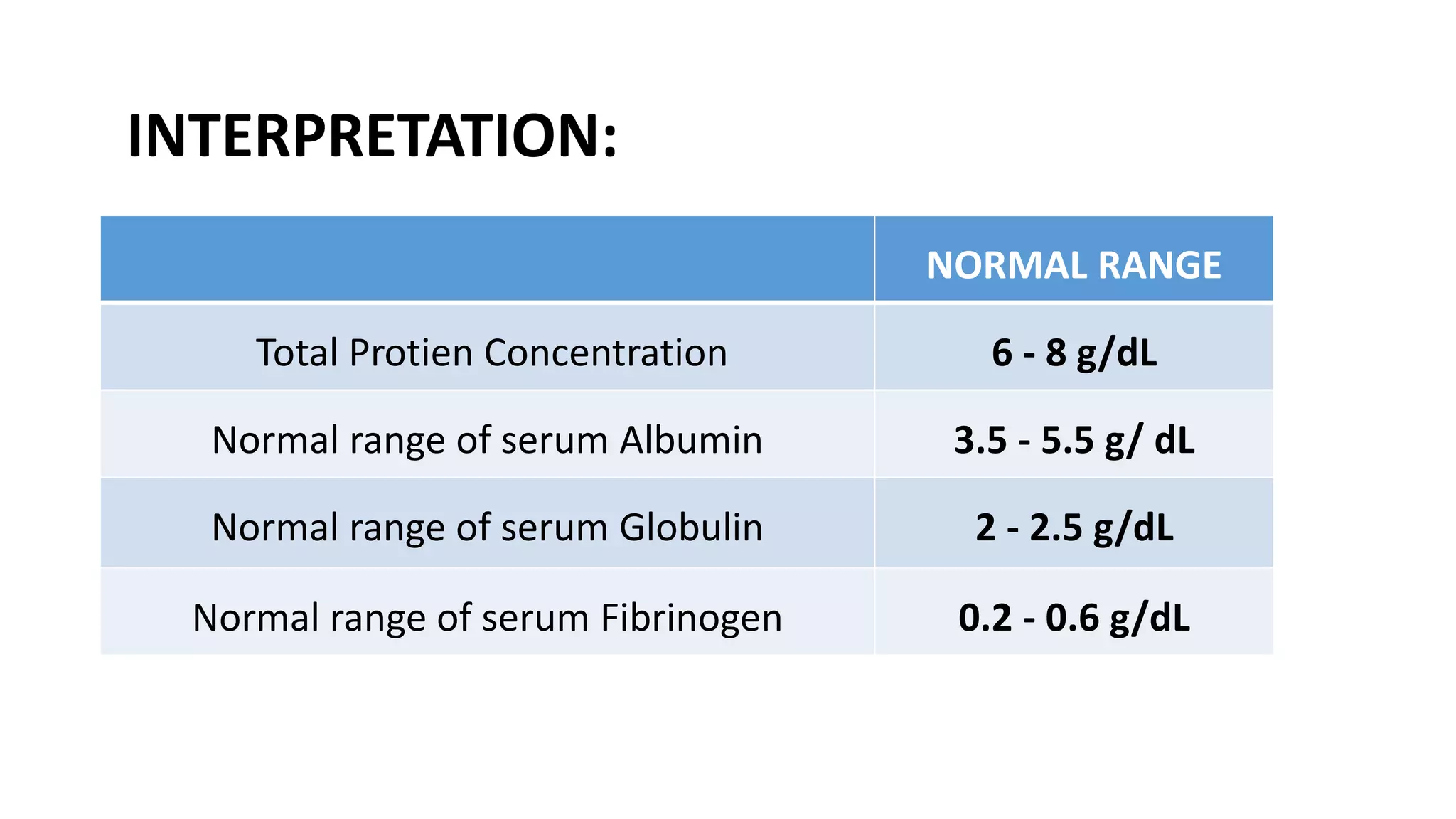 INTERPRETATION:

| | NORMAL RANGE |
|---|---|
| Total Protien Concentration | 6 - 8 g/dL |
| Normal range of serum Albumin | 3.5 - 5.5 g/ dL |
| Normal range of serum Globulin | 2 - 2.5 g/dL |
| Normal range of serum Fibrinogen | 0.2 - 0.6 g/dL |